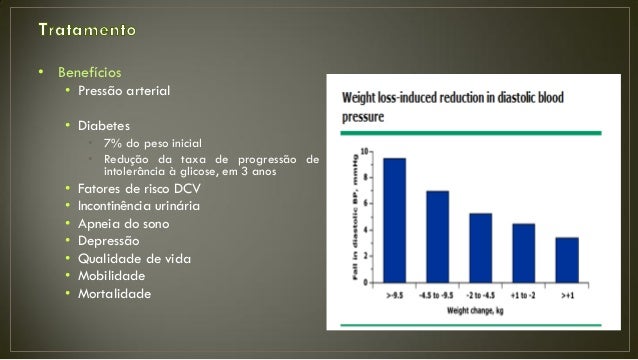 Tratamento

• Benefícios
• Pressão arterial

• Diabetes
• 7% do peso inicial
• Redução da taxa de progressão de intolerância à glicose, em 3 anos
• Fatores de risco DCV
• Incontinência urinária
• Apneia do sono
• Depressão
• Qualidade de vida
• Mobilidade
• Mortalidade

Weight loss-induced reduction in diastolic blood pressure

Fall in diastolic BP, mmHg

10
8
6
4
2
0

>-9.5
-4.5 to -9.5
-2 to -4.5
+1 to -2
>+1

Weight change, kg